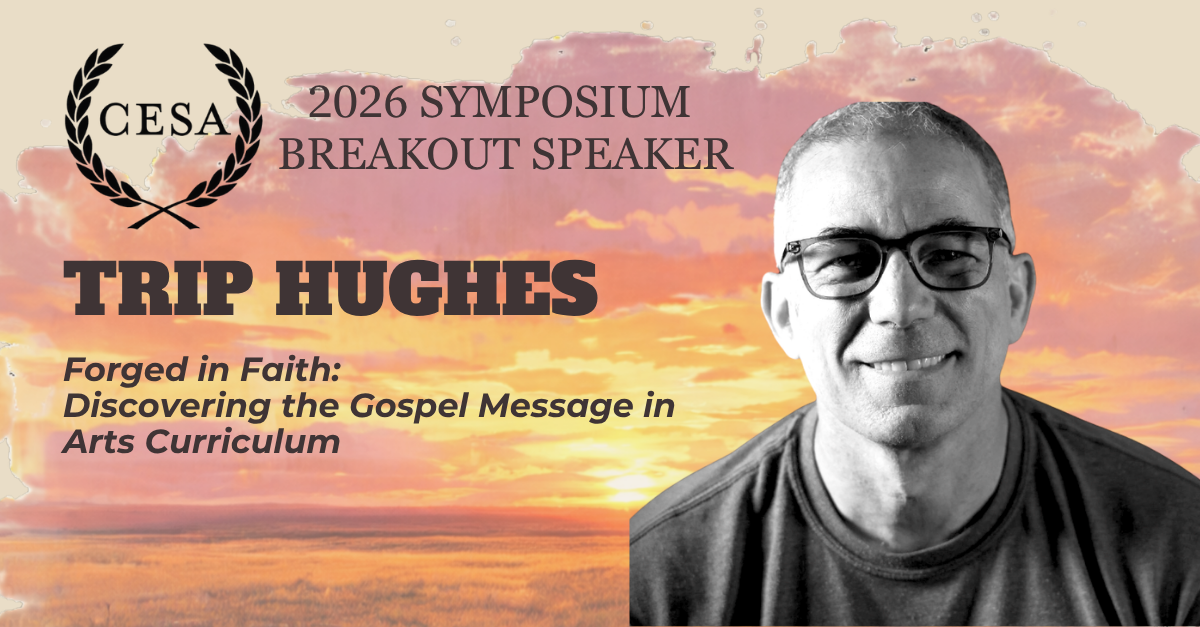 CESA

2026 SYMPOSIUM BREAKOUT SPEAKER

TRIP HUGHES

Forged in Faith: Discovering the Gospel Message in Arts Curriculum